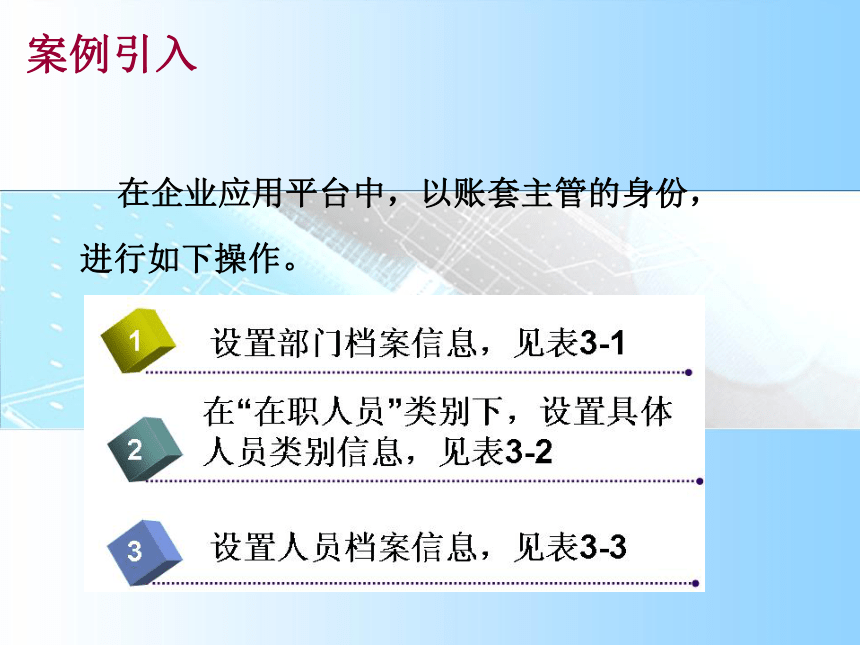 案例引入

在企业应用平台中，以账套主管的身份，进行如下操作。

1 设置部门档案信息，见表3-1

2 在“在职人员”类别下，设置具体人员类别信息，见表3-2

3 设置人员档案信息，见表3-3